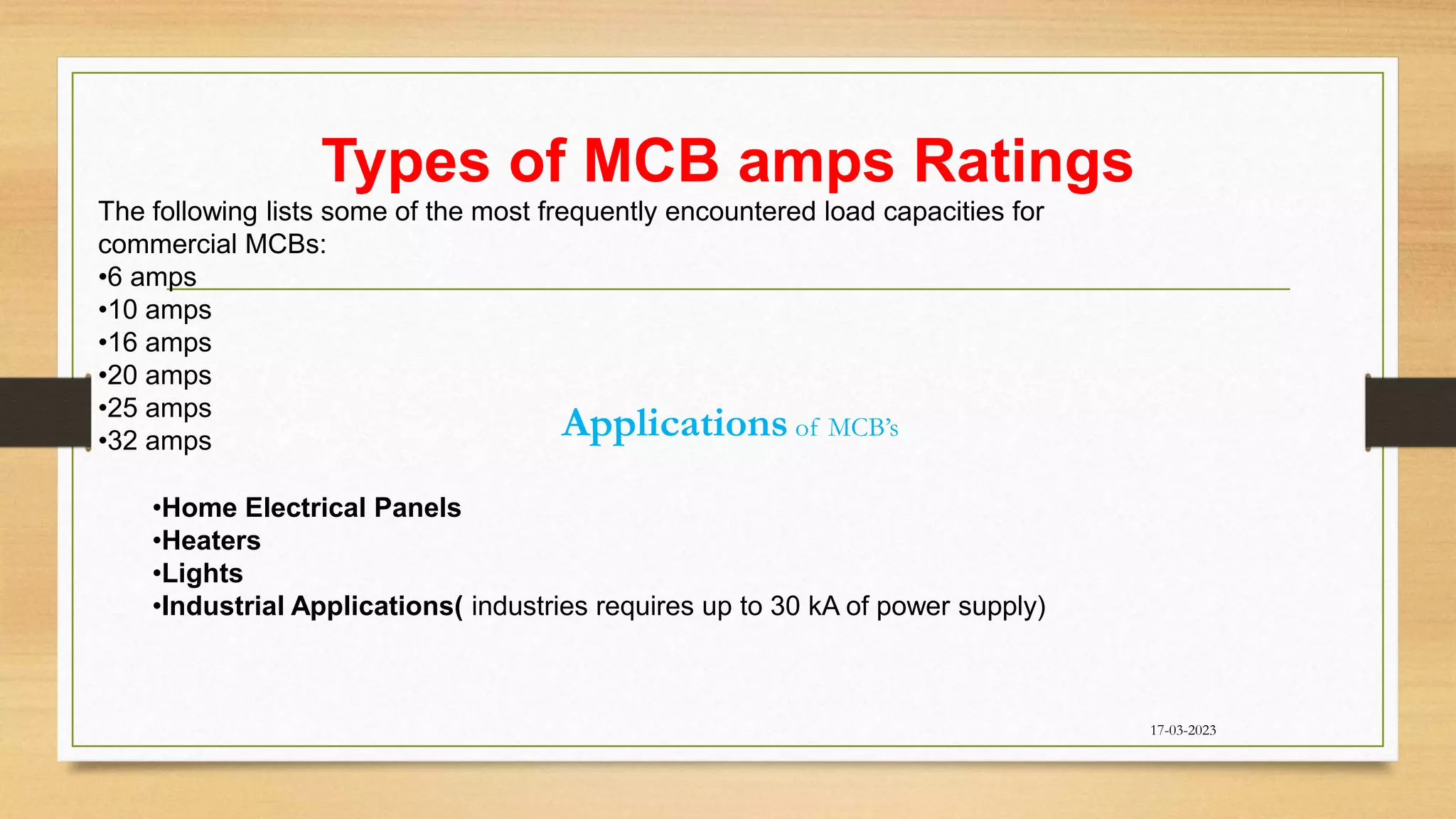 Types of MCB amps Ratings

The following lists some of the most frequently encountered load capacities for commercial MCBs:
•6 amps
•10 amps
•16 amps
•20 amps
•25 amps
•32 amps

Applications of MCB's

•Home Electrical Panels
•Heaters
•Lights
•Industrial Applications( industries requires up to 30 kA of power supply)

17-03-2023